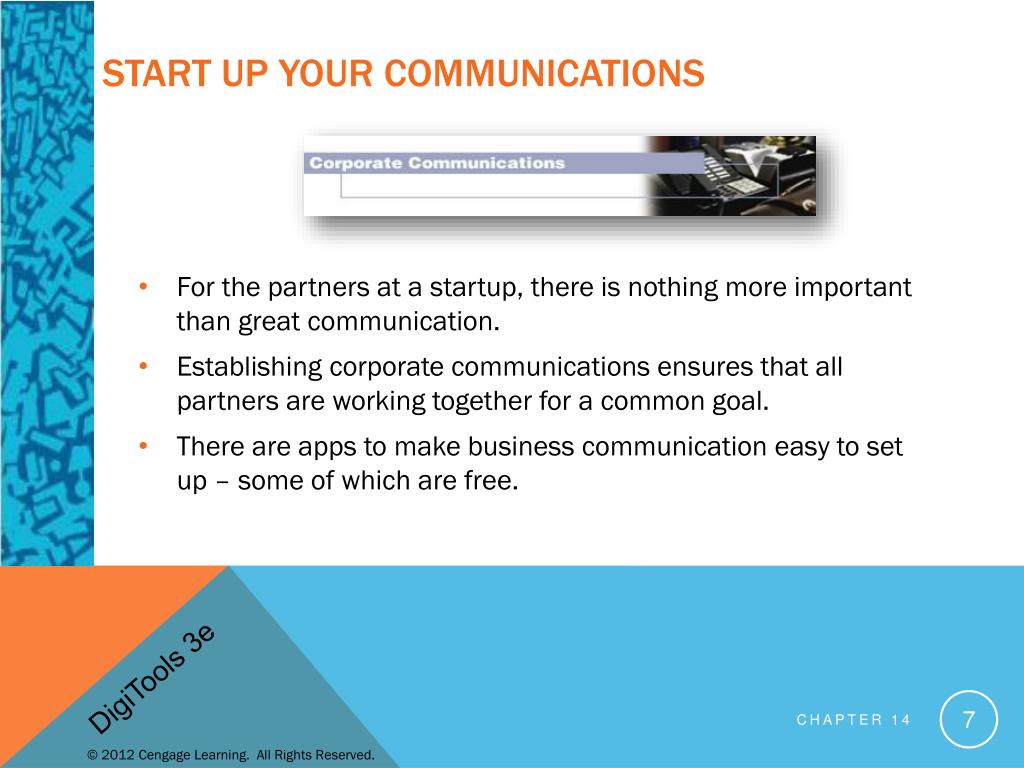 START UP YOUR COMMUNICATIONS

Corporate Communications

• For the partners at a startup, there is nothing more important than great communication.
• Establishing corporate communications ensures that all partners are working together for a common goal.
• There are apps to make business communication easy to set up – some of which are free.

DigiTools 3e

CHAPTER 14

7

© 2012 Cengage Learning. All Rights Reserved.